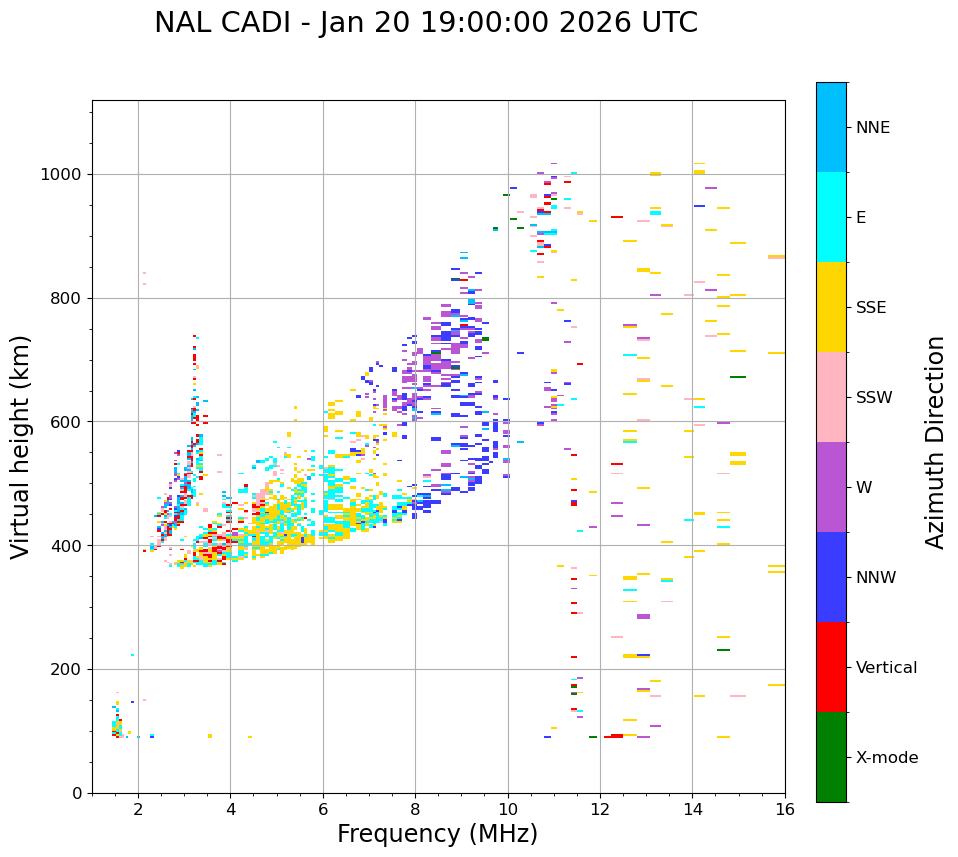 NAL CADI - Jan 20 19:00:00 2026 UTC

Virtual height (km)

1000
800
600
400
200
0

2
4
6
8
10
12
14
16

Frequency (MHz)

NNE
E
SSE
SSW
W
NNW
Vertical
X-mode

Azimuth Direction